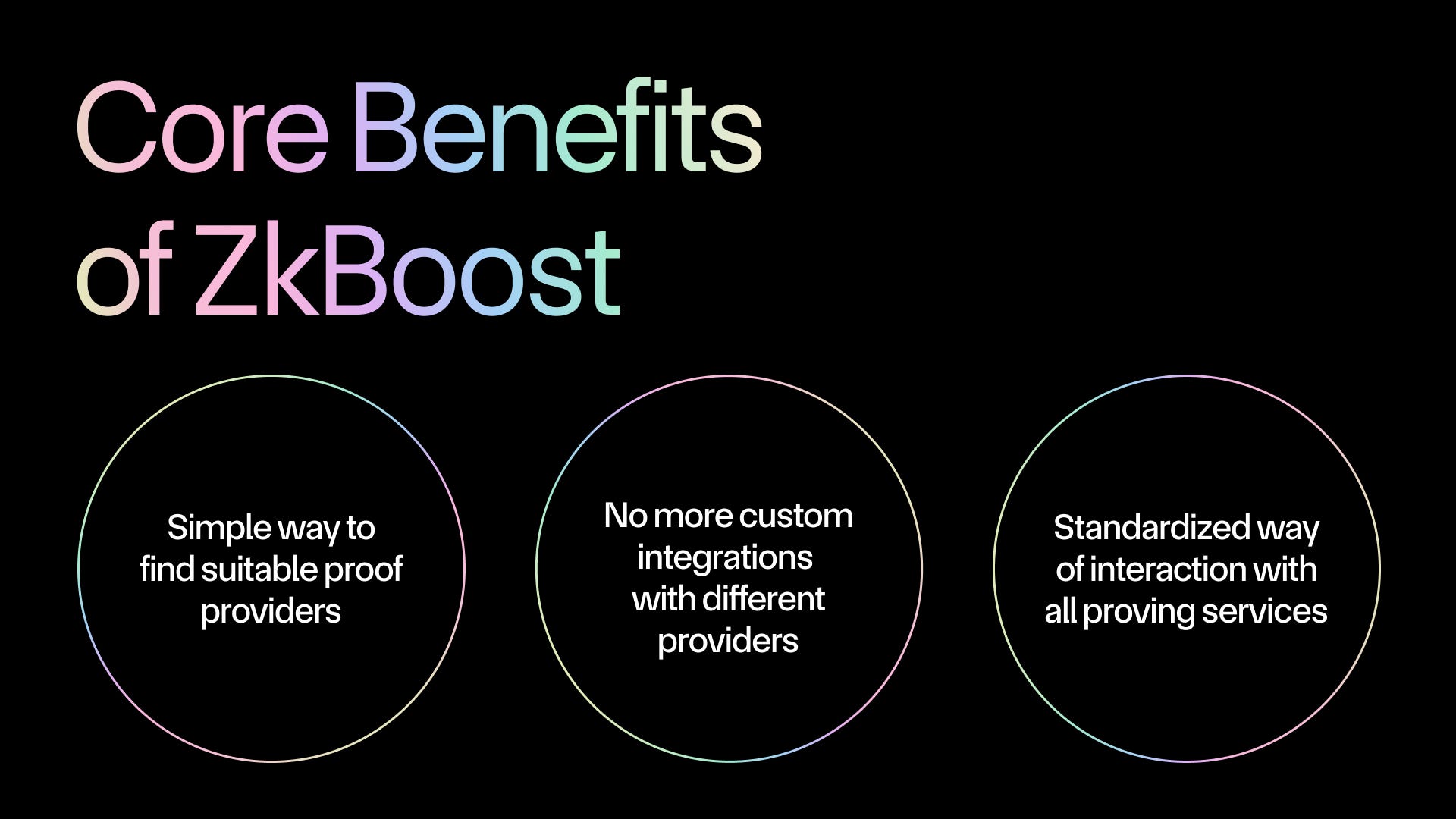 Core Benefits of ZkBoost

Simple way to find suitable proof providers

No more custom integrations with different providers

Standardized way of interaction with all proving services